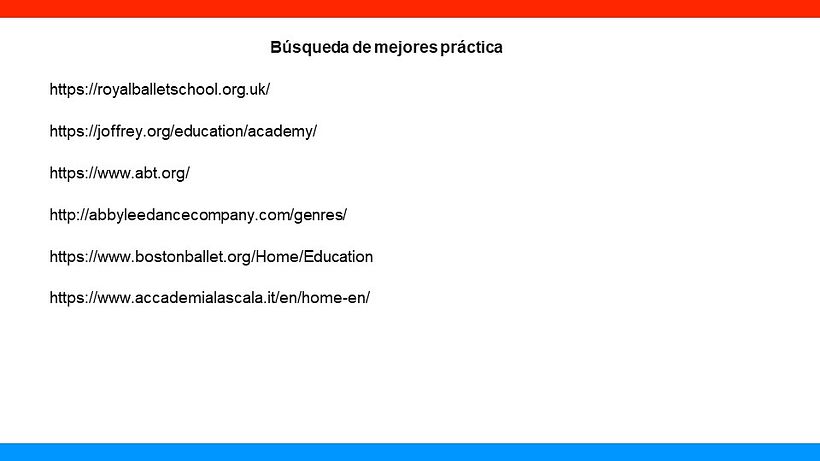 Búsqueda de mejores práctica

https://royalballetschool.org.uk/

https://joffrey.org/education/academy/

https://www.abt.org/

http://abbyleedancecompany.com/genres/

https://www.bostonballet.org/Home/Education

https://www.accademialascala.it/en/home-en/